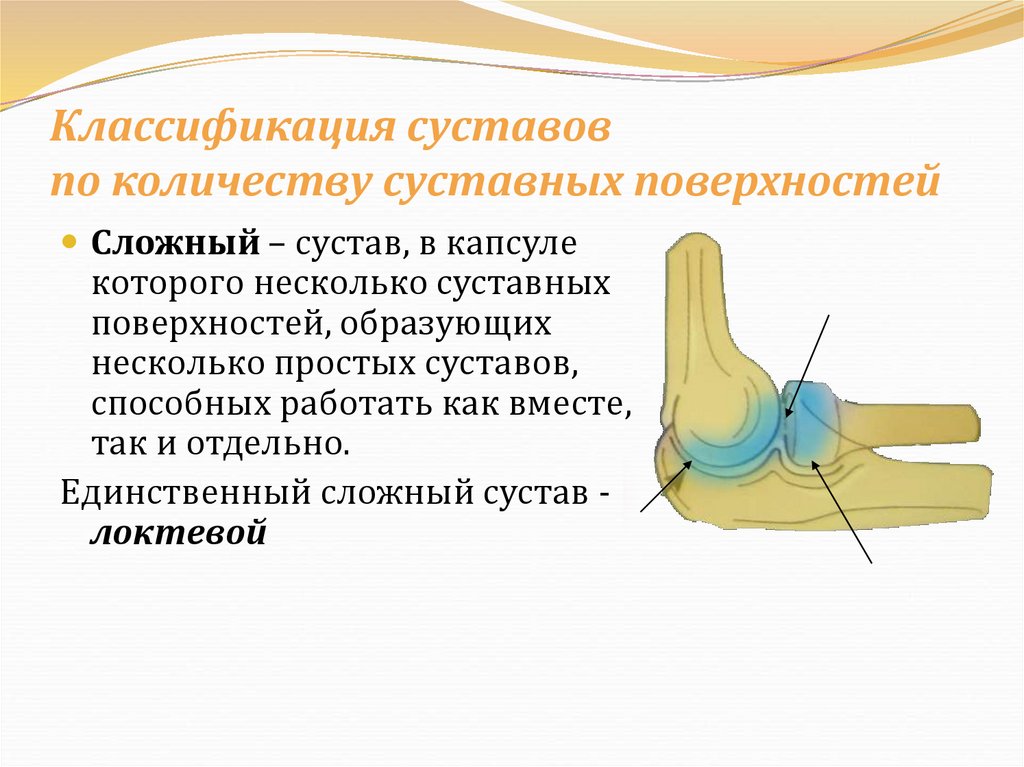 Классификация суставов по количеству суставных поверхностей

Сложный – сустав, в капсуле которого несколько суставных поверхностей, образующих несколько простых суставов, способных работать как вместе, так и отдельно.

Единственный сложный сустав - локтевой